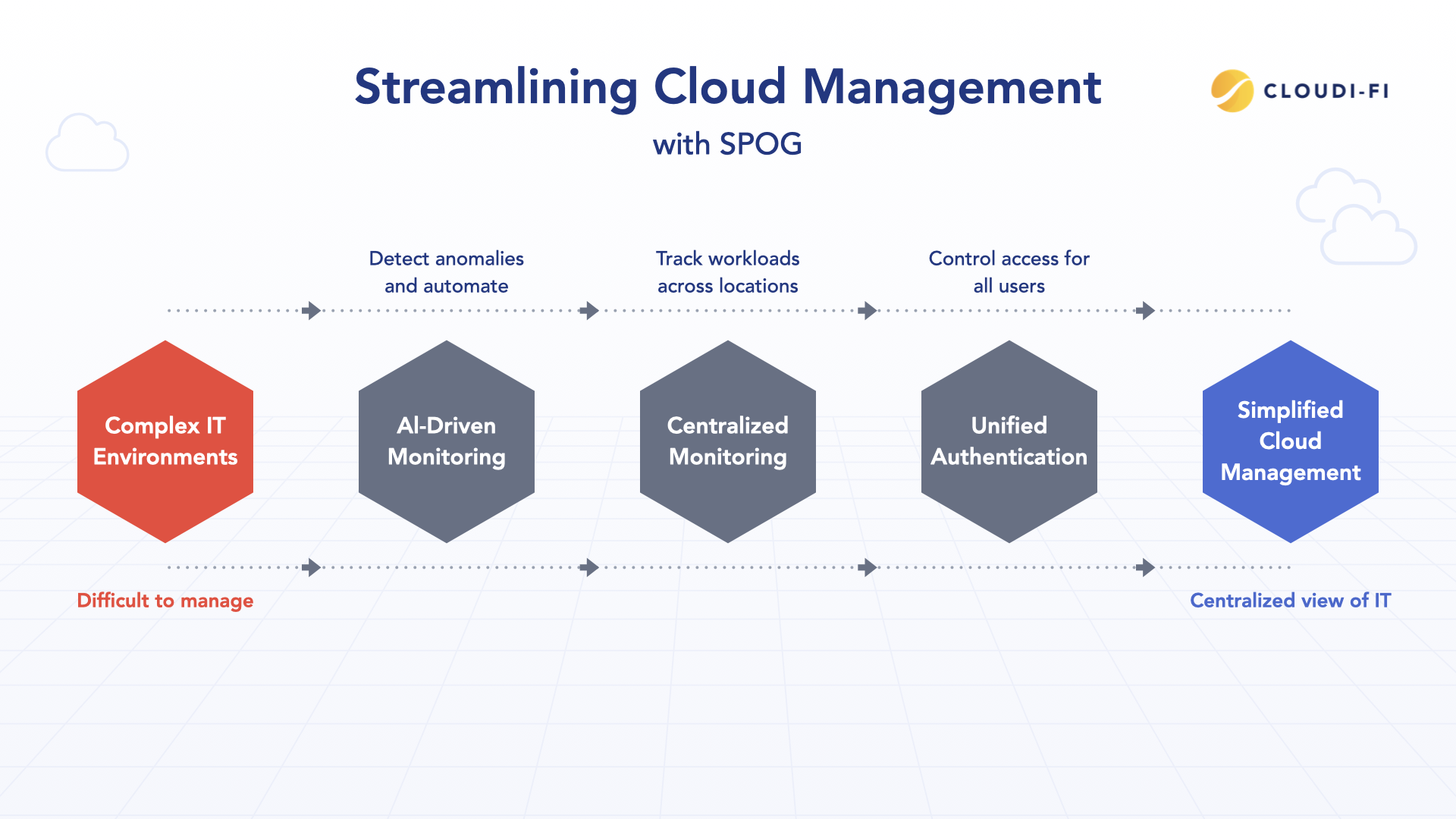 Streamlining Cloud Management
with SPOG

CLOUDI-FI

Detect anomalies and automate

Track workloads across locations

Control access for all users

Complex IT Environments

AI-Driven Monitoring

Centralized Monitoring

Unified Authentication

Simplified Cloud Management

Difficult to manage

Centralized view of IT